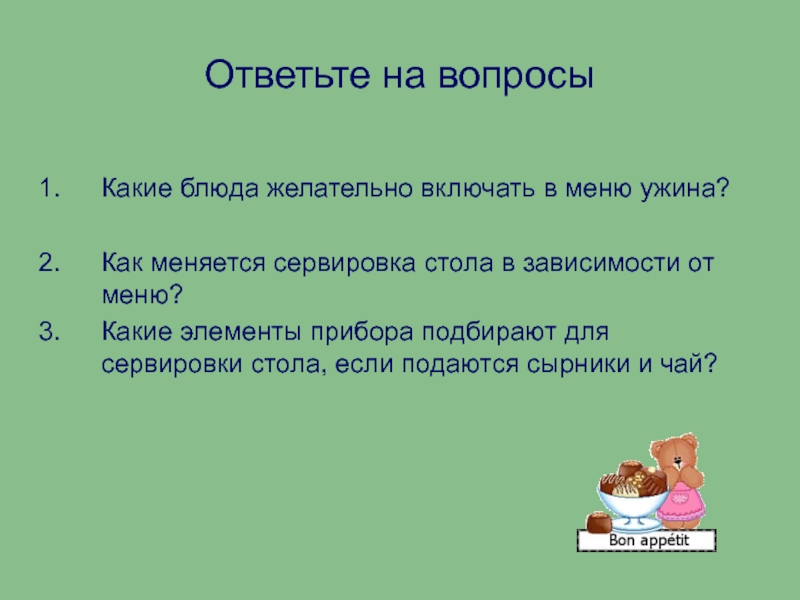 Ответьте на вопросы

1. Какие блюда желательно включать в меню ужина?

2. Как меняется сервировка стола в зависимости от меню?

3. Какие элементы прибора подбирают для сервировки стола, если подаются сырники и чай?

Bon appétit